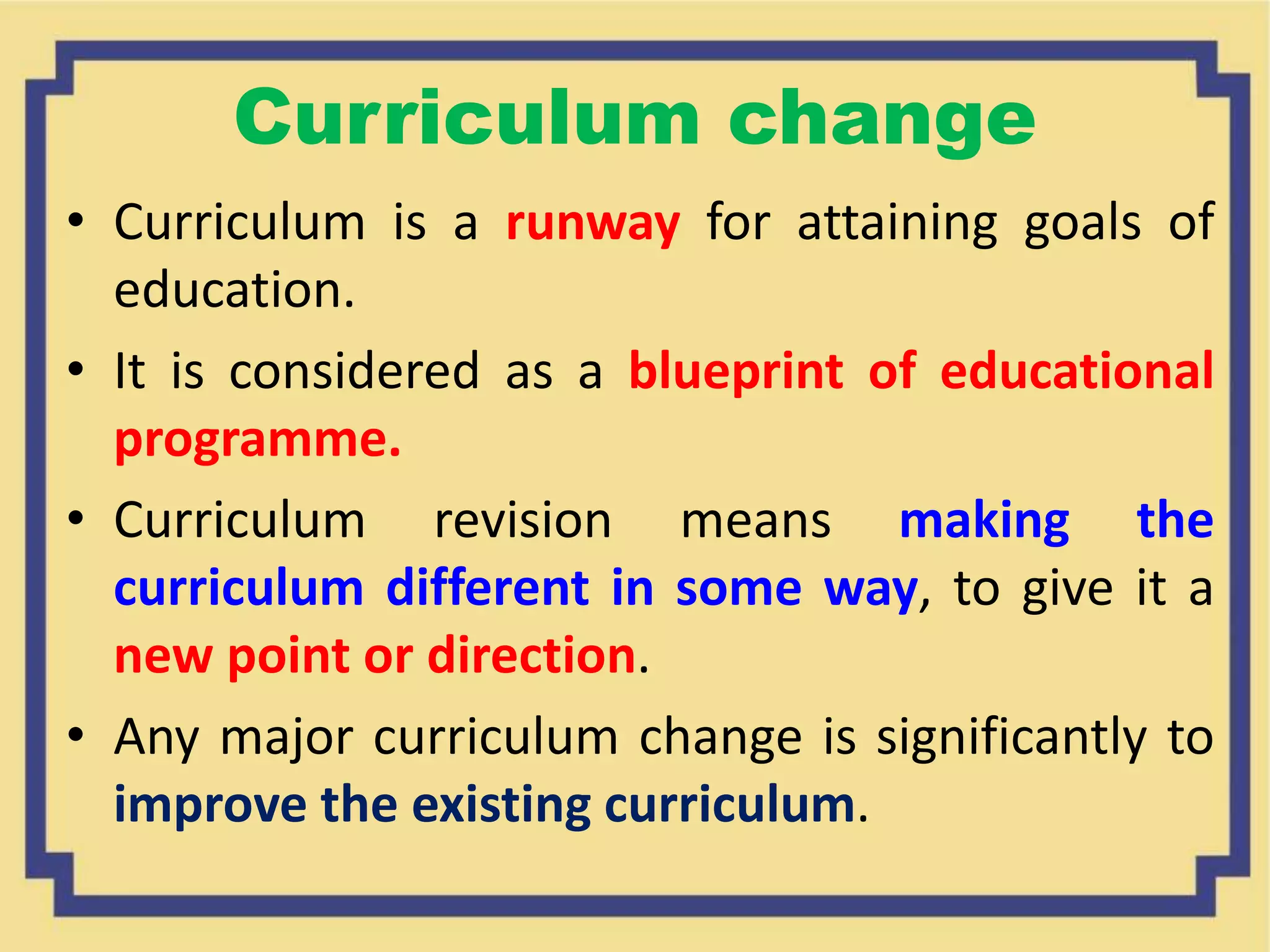 Curriculum change

• Curriculum is a runway for attaining goals of education.

• It is considered as a blueprint of educational programme.

• Curriculum revision means making the curriculum different in some way, to give it a new point or direction.

• Any major curriculum change is significantly to improve the existing curriculum.